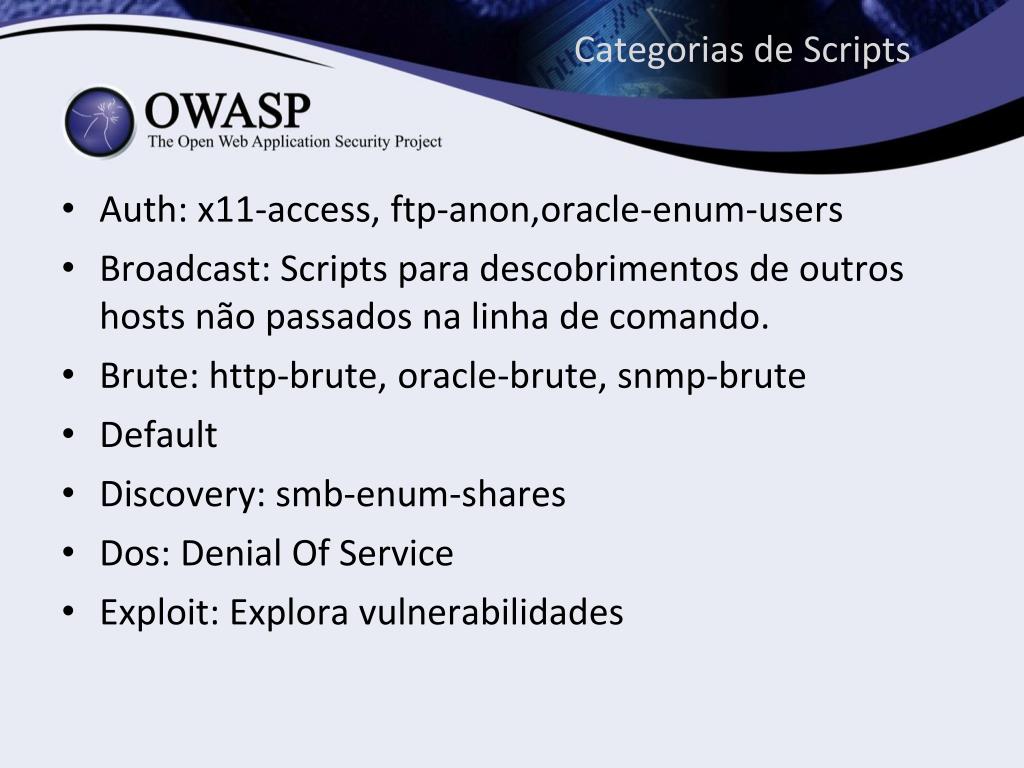 Categorias de Scripts

OWASP
The Open Web Application Security Project

• Auth: x11-access, ftp-anon,oracle-enum-users
• Broadcast: Scripts para descobrimentos de outros hosts não passados na linha de comando.
• Brute: http-brute, oracle-brute, snmp-brute
• Default
• Discovery: smb-enum-shares
• Dos: Denial Of Service
• Exploit: Explora vulnerabilidades